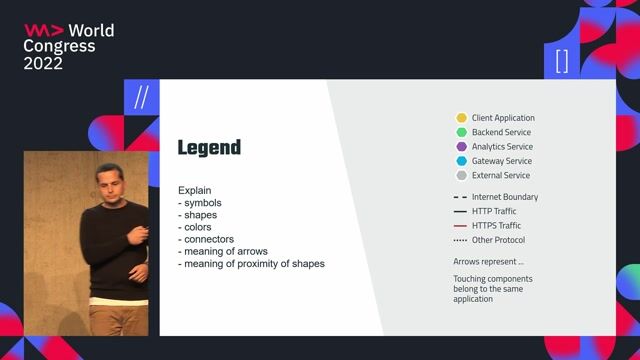 World Congress 2022

[]

//

Legend

Explain
- symbols
- shapes
- colors
- connectors
- meaning of arrows
- meaning of proximity of shapes

Client Application
Backend Service
Analytics Service
Gateway Service
External Service

Internet Boundary
HTTP Traffic
HTTPS Traffic
Other Protocol

Arrows represent ...

Touching components belong to the same application